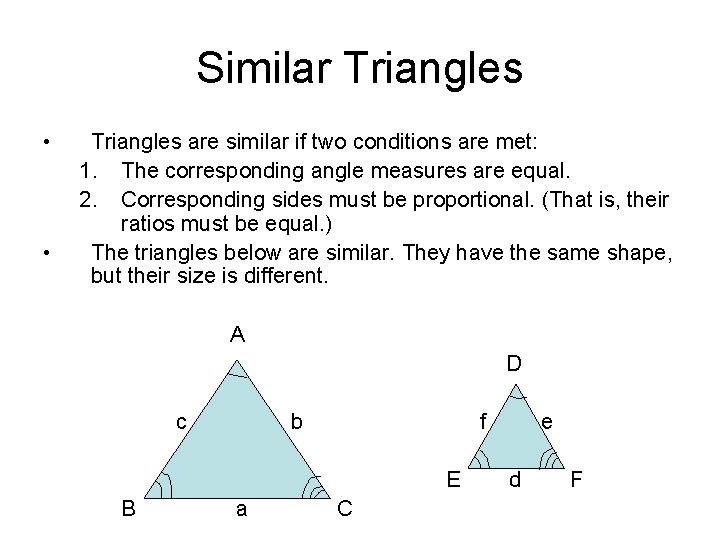 Similar Triangles

• Triangles are similar if two conditions are met:
1. The corresponding angle measures are equal.
2. Corresponding sides must be proportional. (That is, their ratios must be equal.)

• The triangles below are similar. They have the same shape, but their size is different.

A
c
b
B
a
C

D
f
e
E
d
F